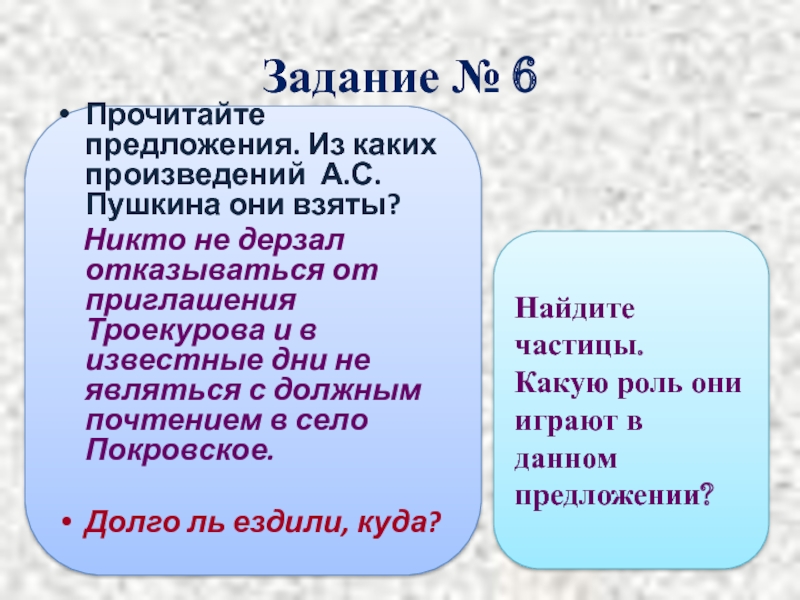 Задание № 6

• Прочитайте предложения. Из каких произведений А.С. Пушкина они взяты?

Никто не дерзал отказываться от приглашения Троекурова и в известные дни не являться с должным почтением в село Покровское.

• Долго ль ездили, куда?

Найдите частицы. Какую роль они играют в данном предложении?